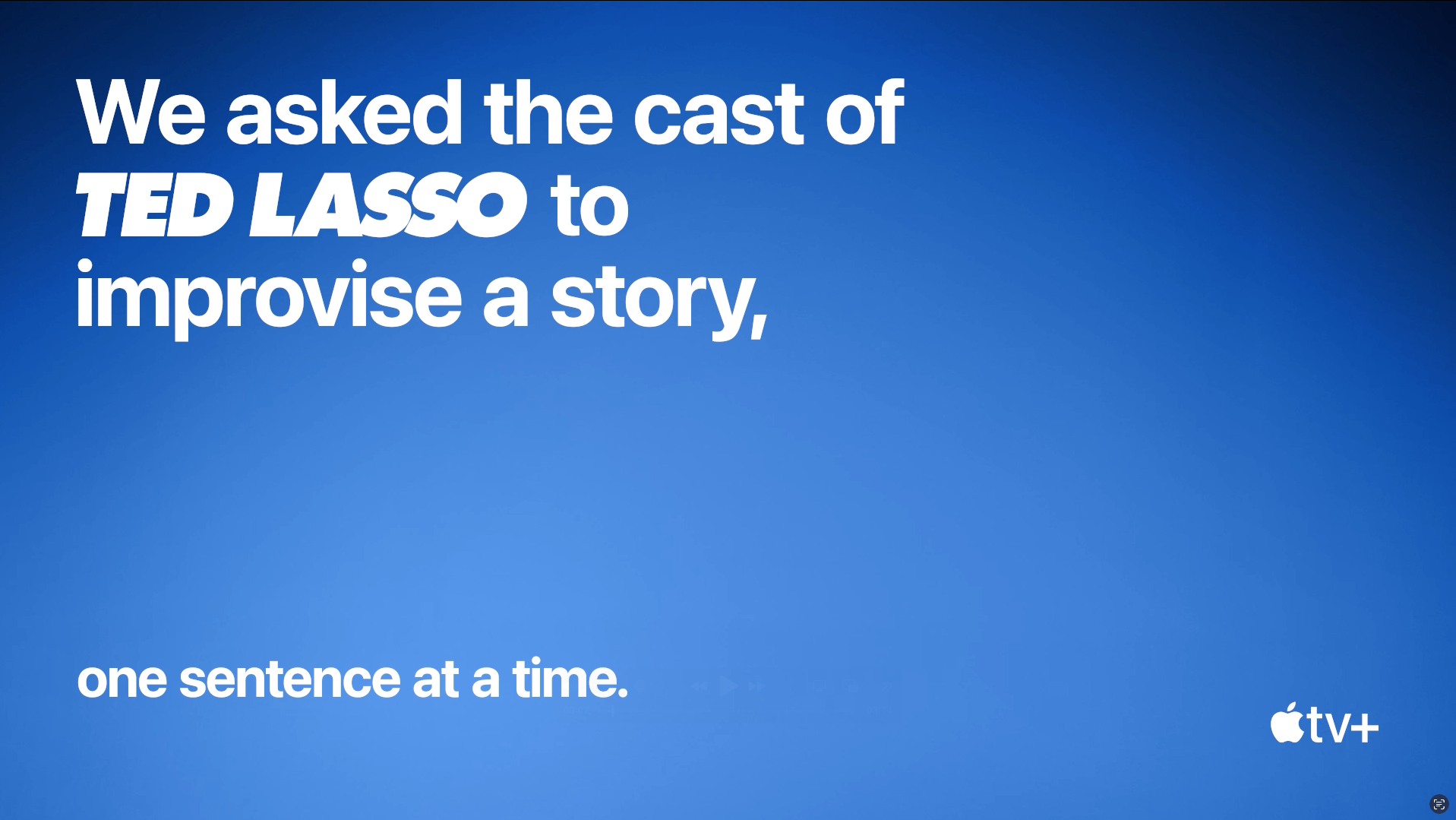 We asked the cast of TED LASSO to improvise a story,

one sentence at a time.

tv+